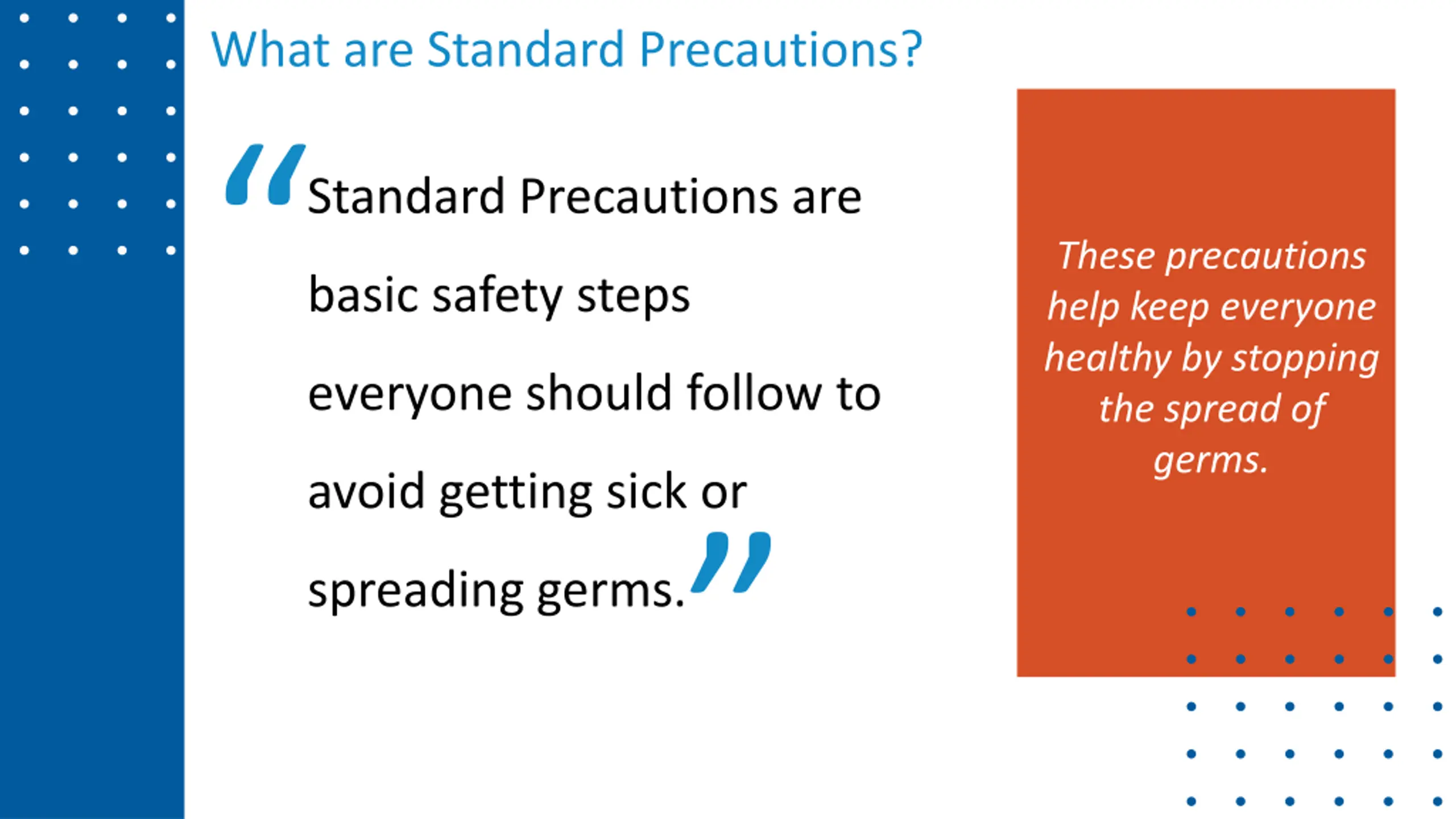 What are Standard Precautions?

“Standard Precautions are basic safety steps everyone should follow to avoid getting sick or spreading germs.”

These precautions help keep everyone healthy by stopping the spread of germs.